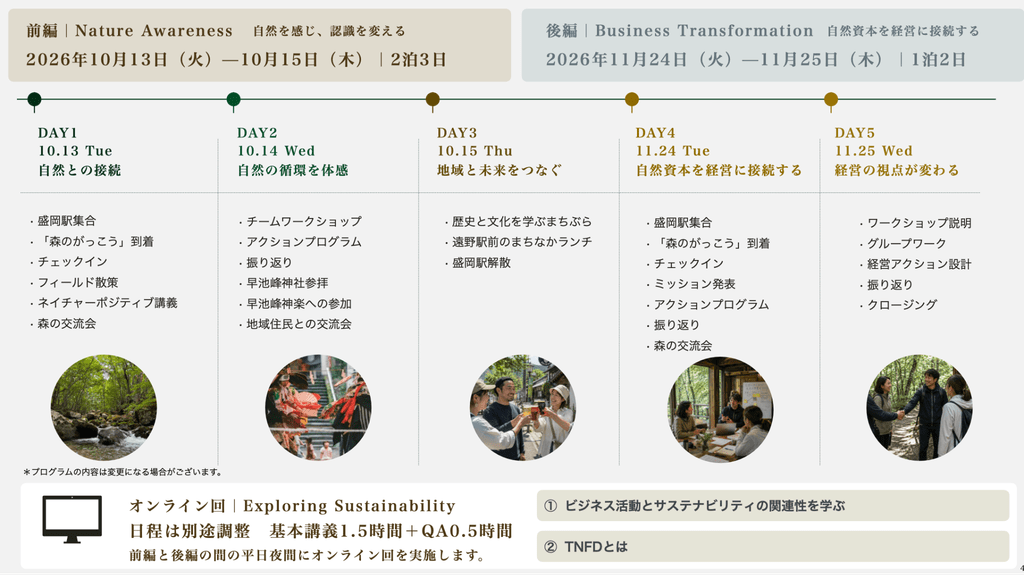 前編｜Nature Awareness 自然を感じ、認識を変える
2026年10月13日（火）—10月15日（木）｜2泊3日

後編｜Business Transformation 自然資本を経営に接続する
2026年11月24日（火）—11月25日（木）｜1泊2日

DAY1
10.13 Tue
自然との接続

・盛岡駅集合
・「森のがっこう」到着
・チェックイン
・フィールド散策
・ネイチャーポジティブ講義
・森の交流会

DAY2
10.14 Wed
自然の循環を体感

・チームワークショップ
・アクションプログラム
・振り返り
・早池峰神社参拝
・早池峰神楽への参加
・地域住民との交流会

DAY3
10.15 Thu
地域と未来をつなぐ

・歴史と文化を学ぶまちぶら
・遠野駅前のまちなかランチ
・盛岡駅解散

DAY4
11.24 Tue
自然資本を経営に接続する

・盛岡駅集合
・「森のがっこう」到着
・チェックイン
・ミッション発表
・アクションプログラム
・振り返り
・森の交流会

DAY5
11.25 Wed
経営の視点が変わる

・ワークショップ説明
・グループワーク
・経営アクション設計
・振り返り
・クロージング

＊プログラムの内容は変更になる場合がございます。

オンライン回｜Exploring Sustainability
日程は別途調整 基本講義1.5時間＋QA0.5時間
前編と後編の間の平日夜間にオンライン回を実施します。

① ビジネス活動とサステナビリティの関連性を学ぶ

② TNFDとは

4